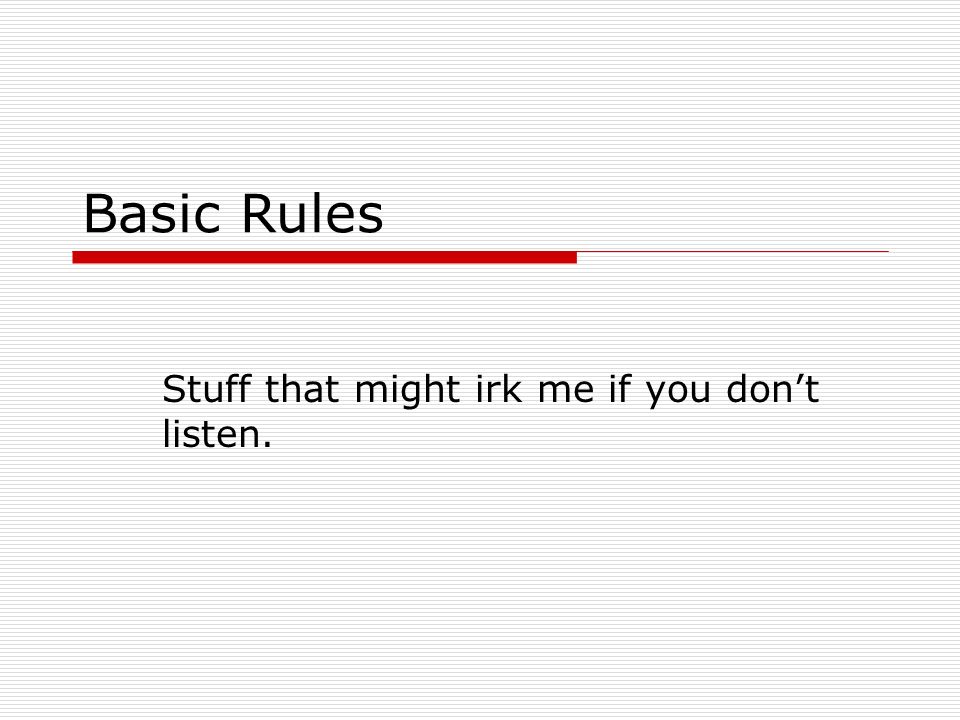 Basic Rules

Stuff that might irk me if you don’t listen.